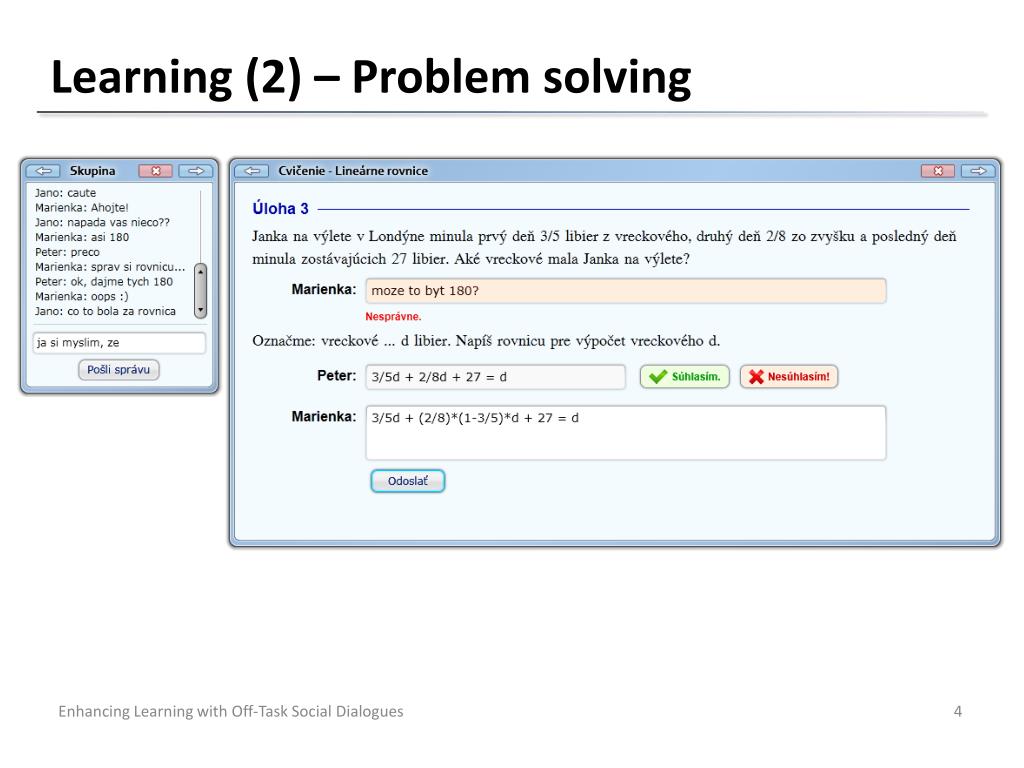 Learning (2) – Problem solving

Skupina

Jano: caute
Marienka: Ahojte!
Jano: napada vas nieco??
Marienka: asi 180
Peter: preco
Marienka: sprav si rovnicu...
Peter: ok, dajme tych 180
Marienka: oops :)
Jano: co to bola za rovnica

ja si myslim, ze

Pošli správu

Cvičenie - Lineárne rovnice

Úloha 3

Janka na výlete v Londýne minula prvý deň 3/5 libier z vreckového, druhý deň 2/8 zo zvyšku a posledný deň minula zostávajúcich 27 libier. Aké vreckové mala Janka na výlete?

Marienka: moze to byt 180?

Nesprávne.

Označme: vreckové ... d libier. Napíš rovnicu pre výpočet vreckového d.

Peter: 3/5d + 2/8d + 27 = d

Súhlasím.

Nesúhlasím!

Marienka: 3/5d + (2/8)*(1-3/5)*d + 27 = d

Odoslať

Enhancing Learning with Off-Task Social Dialogues

4